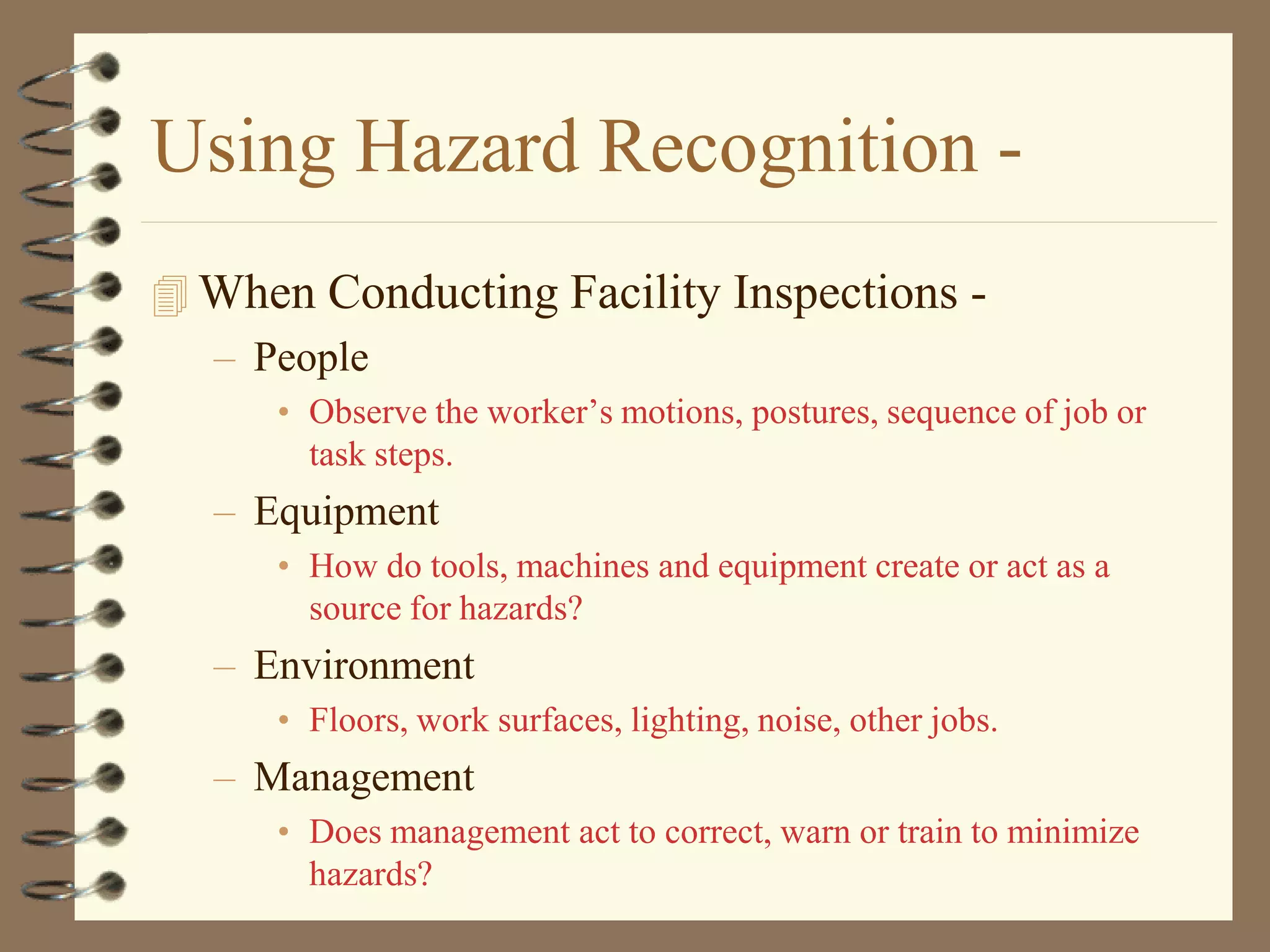 Using Hazard Recognition -

When Conducting Facility Inspections -

– People

• Observe the worker’s motions, postures, sequence of job or task steps.

– Equipment

• How do tools, machines and equipment create or act as a source for hazards?

– Environment

• Floors, work surfaces, lighting, noise, other jobs.

– Management

• Does management act to correct, warn or train to minimize hazards?